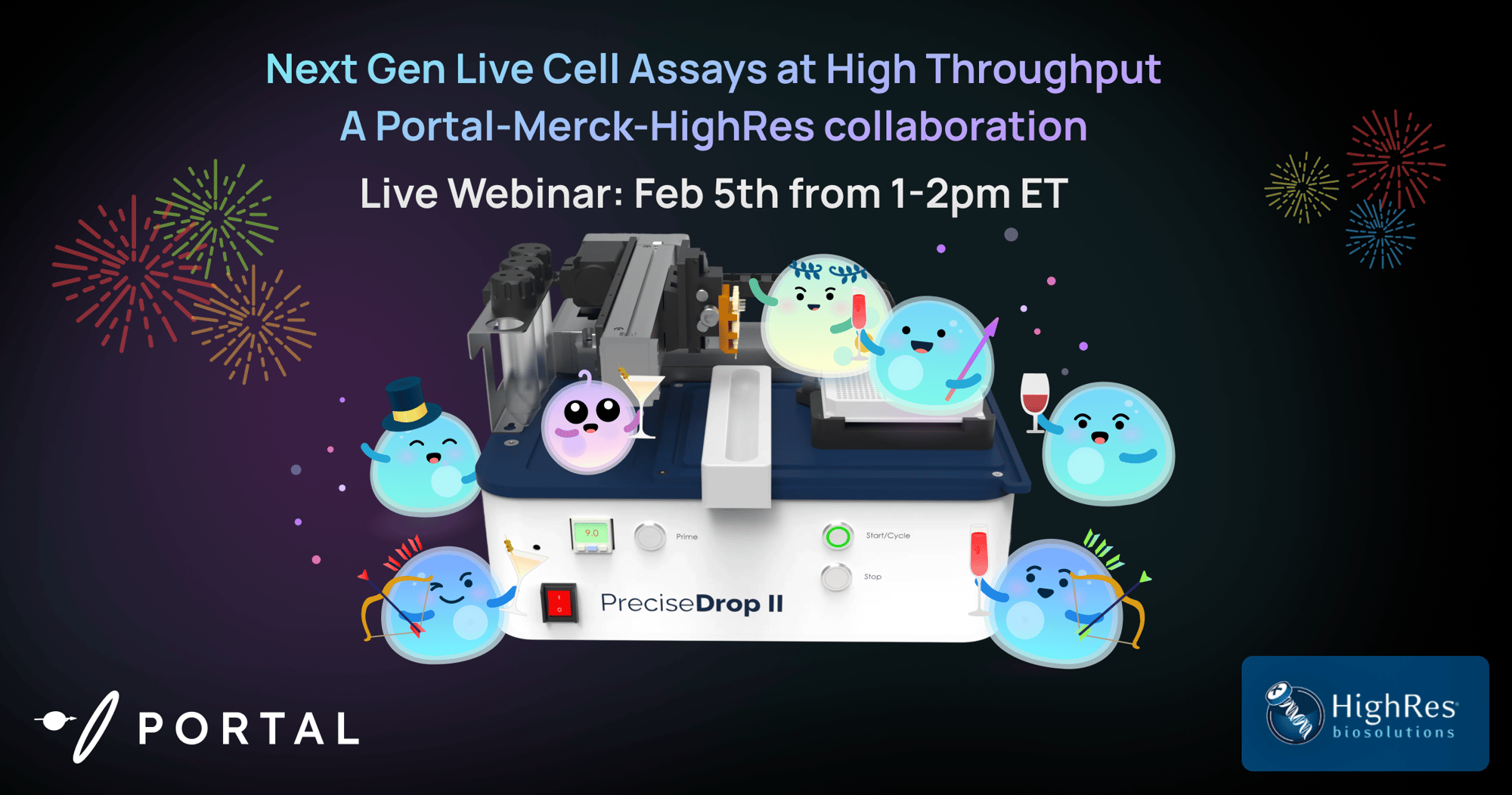 Next Gen Live Cell Assays at High Throughput
A Portal-Merck-HighRes collaboration

Live Webinar: Feb 5th from 1-2pm ET

9.0

Prime

Start/Cycle

Stop

PreciseDrop II

PORTAL

HighRes
biosolutions